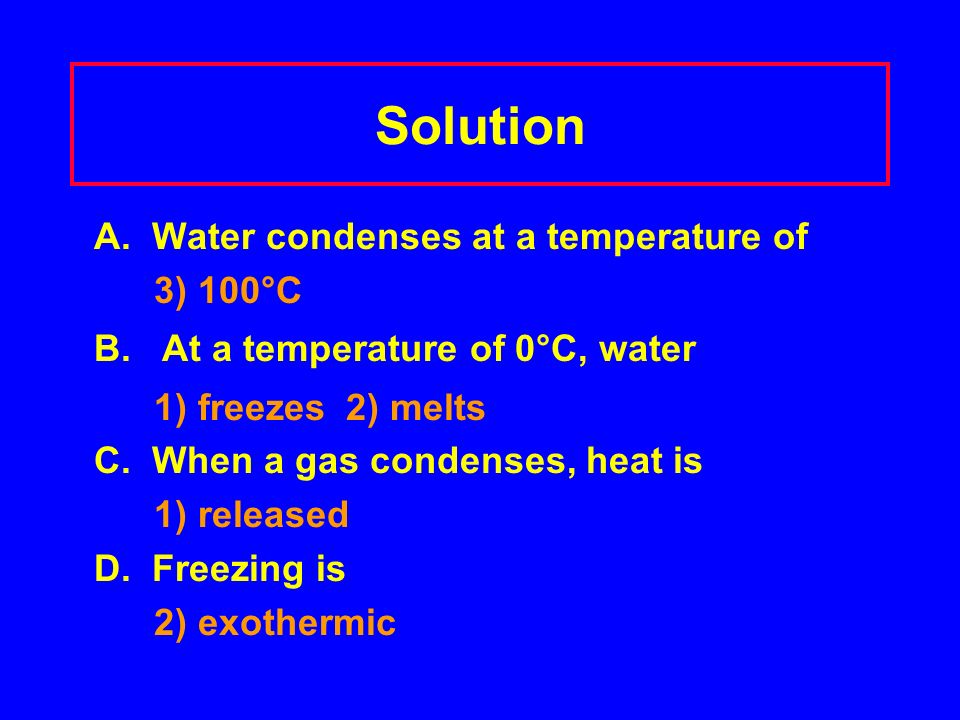 Solution

A. Water condenses at a temperature of

3) 100°C

B. At a temperature of 0°C, water

1) freezes 2) melts

C. When a gas condenses, heat is

1) released

D. Freezing is

2) exothermic